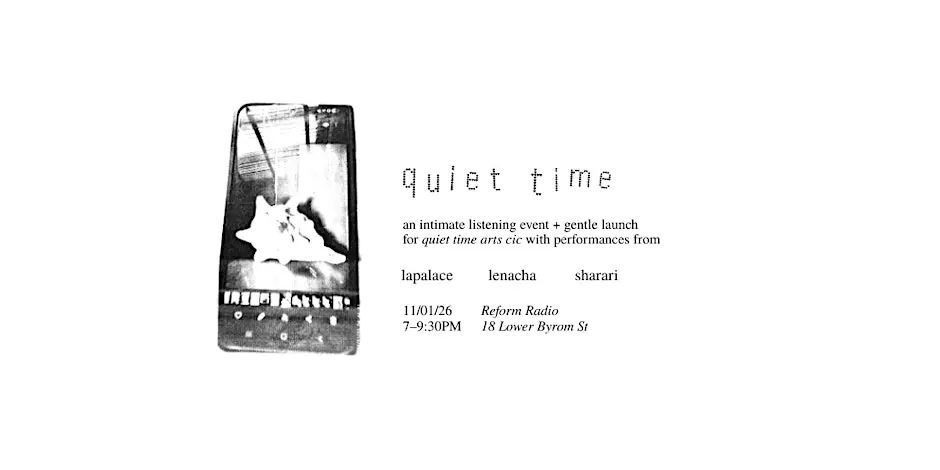 quiet time

an intimate listening event + gentle launch for quiet time arts cic with performances from

lapalace lenacha sharari

11/01/26 Reform Radio
7–9:30PM 18 Lower Byrom St